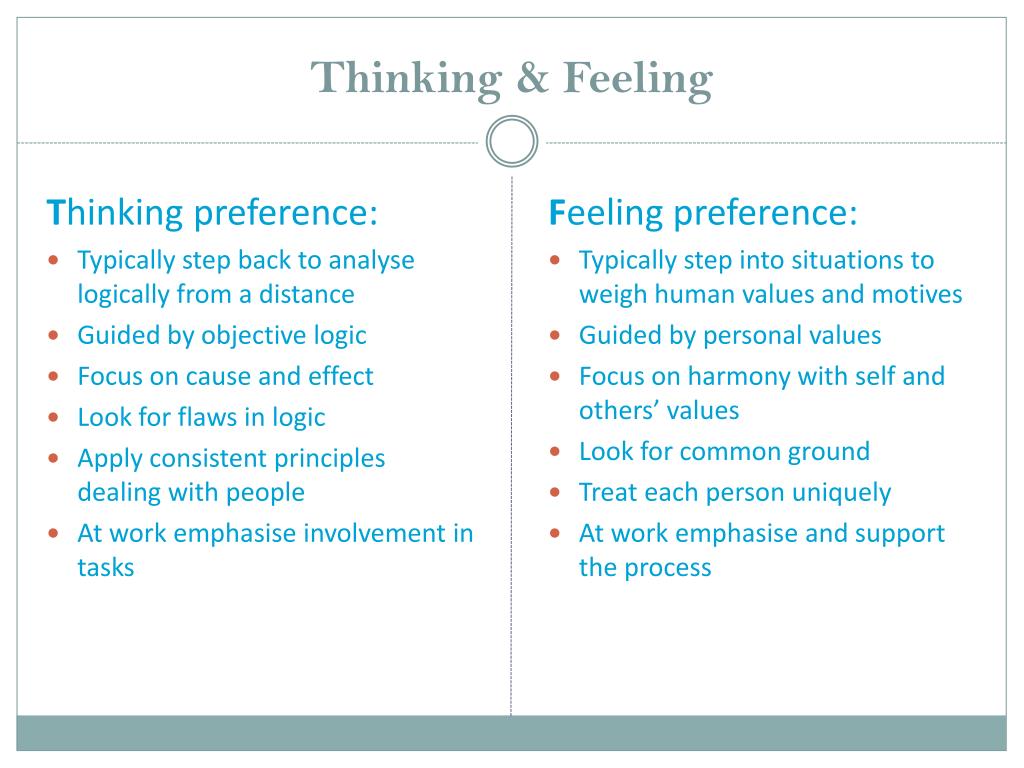 Thinking & Feeling

Thinking preference:

- Typically step back to analyse logically from a distance
- Guided by objective logic
- Focus on cause and effect
- Look for flaws in logic
- Apply consistent principles dealing with people
- At work emphasise involvement in tasks

Feeling preference:

- Typically step into situations to weigh human values and motives
- Guided by personal values
- Focus on harmony with self and others' values
- Look for common ground
- Treat each person uniquely
- At work emphasise and support the process